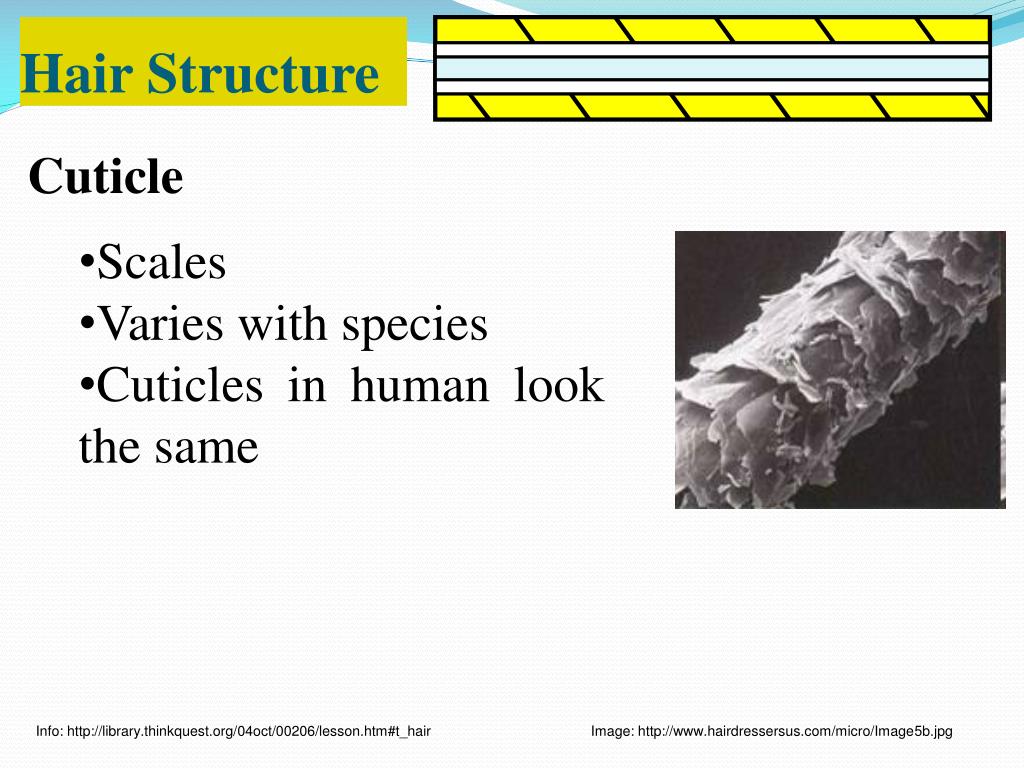 Hair Structure

Cuticle

•Scales
•Varies with species
•Cuticles in human look the same

Info: http://library.thinkquest.org/04oct/00206/lesson.htm#t_hair

Image: http://www.hairdressersus.com/micro/Image5b.jpg